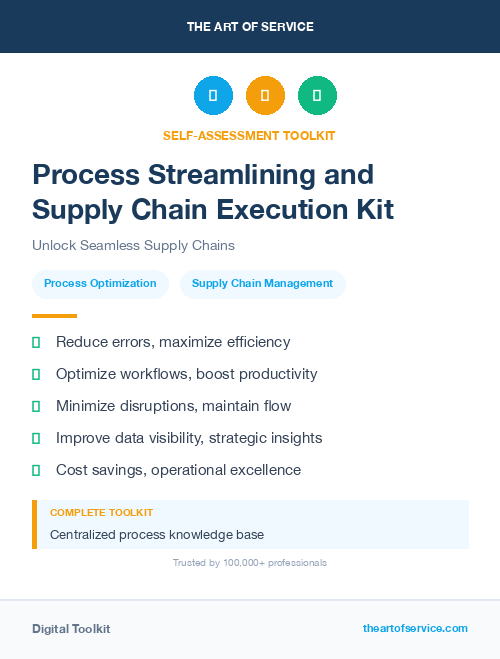 THE ART OF SERVICE

SELF-ASSESSMENT TOOLKIT

Process Streamlining and Supply Chain Execution Kit

Unlock Seamless Supply Chains

Process Optimization

Supply Chain Management

Reduce errors, maximize efficiency

Optimize workflows, boost productivity

Minimize disruptions, maintain flow

Improve data visibility, strategic insights

Cost savings, operational excellence

COMPLETE TOOLKIT

Centralized process knowledge base

Trusted by 100,000+ professionals

Digital Toolkit

theartofservice.com